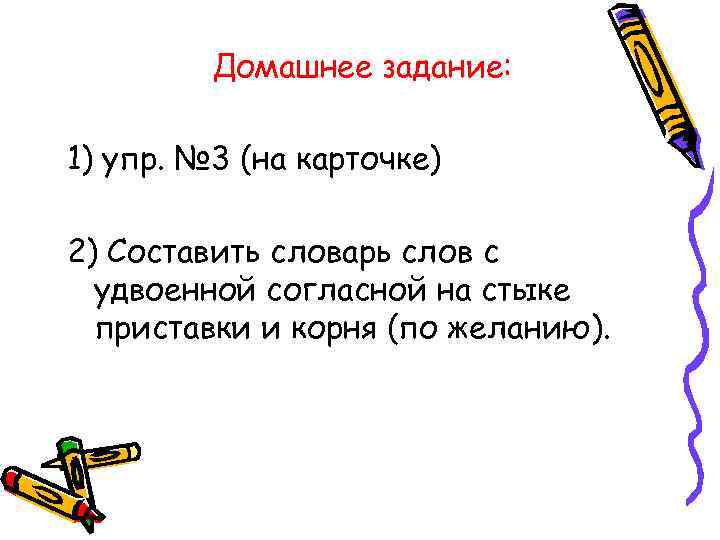 Домашнее задание:

1) упр. №3 (на карточке)

2) Составить словарь слов с удвоенной согласной на стыке приставки и корня (по желанию).